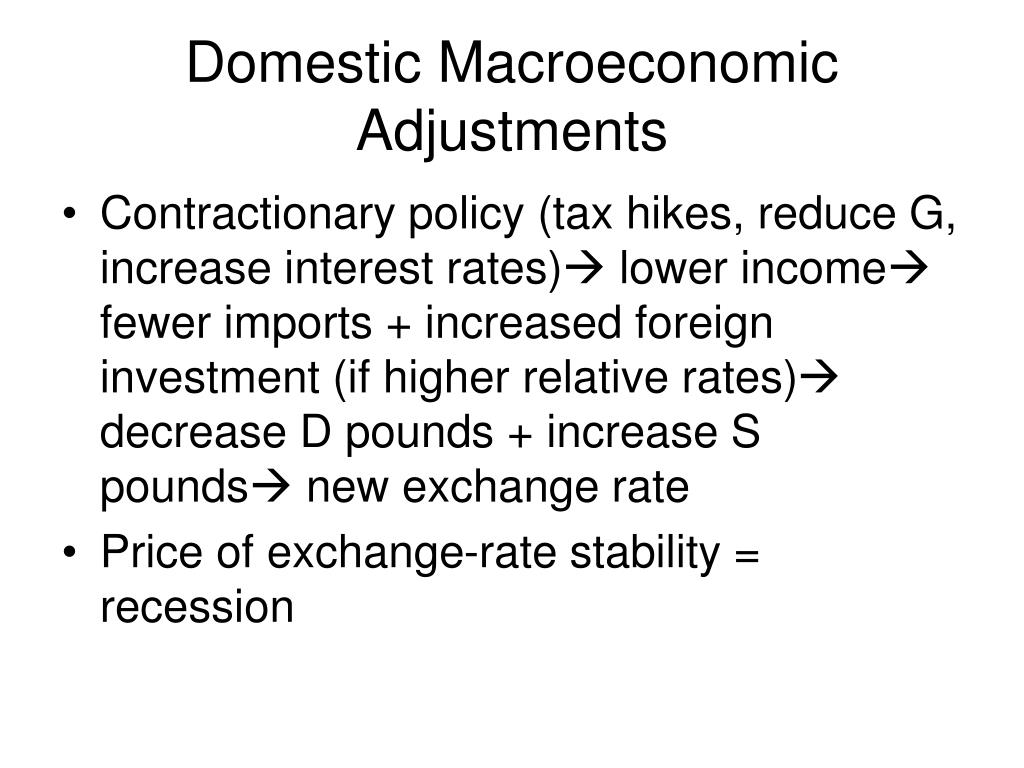 Domestic Macroeconomic Adjustments

• Contractionary policy (tax hikes, reduce G, increase interest rates)→ lower income→ fewer imports + increased foreign investment (if higher relative rates)→ decrease D pounds + increase S pounds→ new exchange rate
• Price of exchange-rate stability = recession